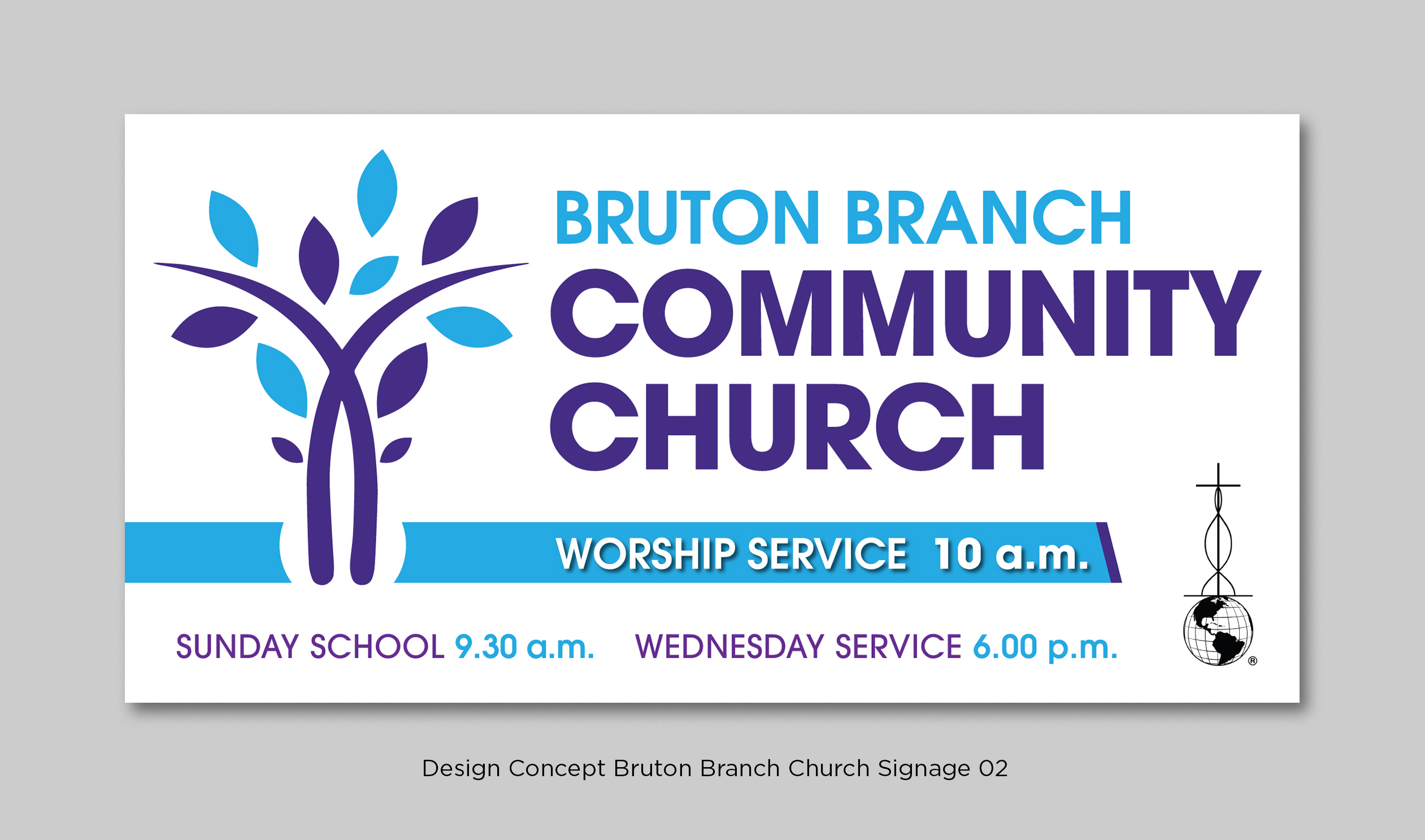 BRUTON BRANCH
COMMUNITY CHURCH

WORSHIP SERVICE 10 a.m.

SUNDAY SCHOOL 9.30 a.m. WEDNESDAY SERVICE 6.00 p.m.

®

Design Concept Bruton Branch Church Signage 02